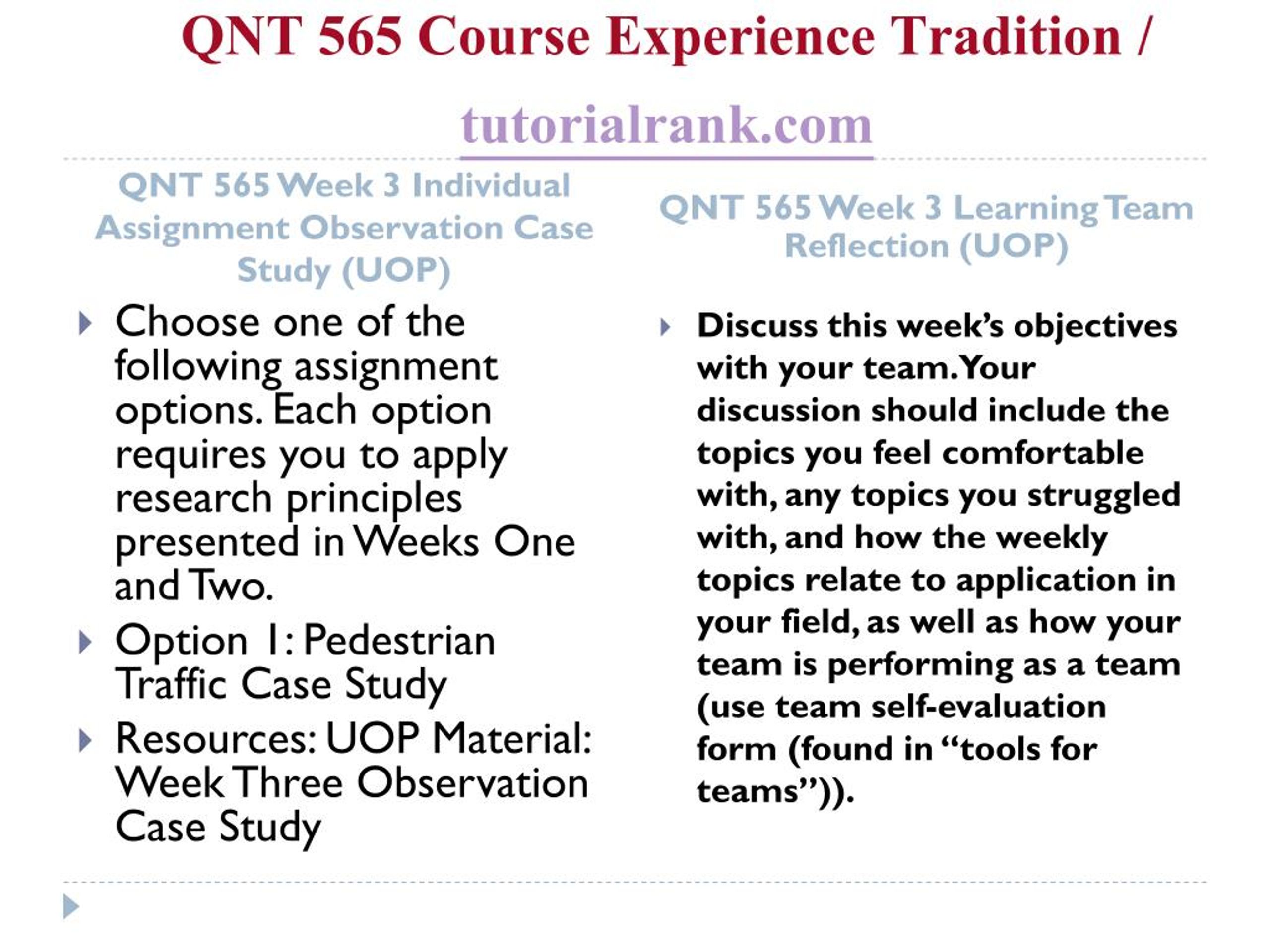 QNT 565 Course Experience Tradition / tutorialrank.com

QNT 565 Week 3 Individual Assignment Observation Case Study (UOP)

Choose one of the following assignment options. Each option requires you to apply research principles presented in Weeks One and Two.

Option 1: Pedestrian Traffic Case Study

Resources: UOP Material: Week Three Observation Case Study

QNT 565 Week 3 Learning Team Reflection (UOP)

Discuss this week's objectives with your team. Your discussion should include the topics you feel comfortable with, any topics you struggled with, and how the weekly topics relate to application in your field, as well as how your team is performing as a team (use team self-evaluation form (found in "tools for teams")).